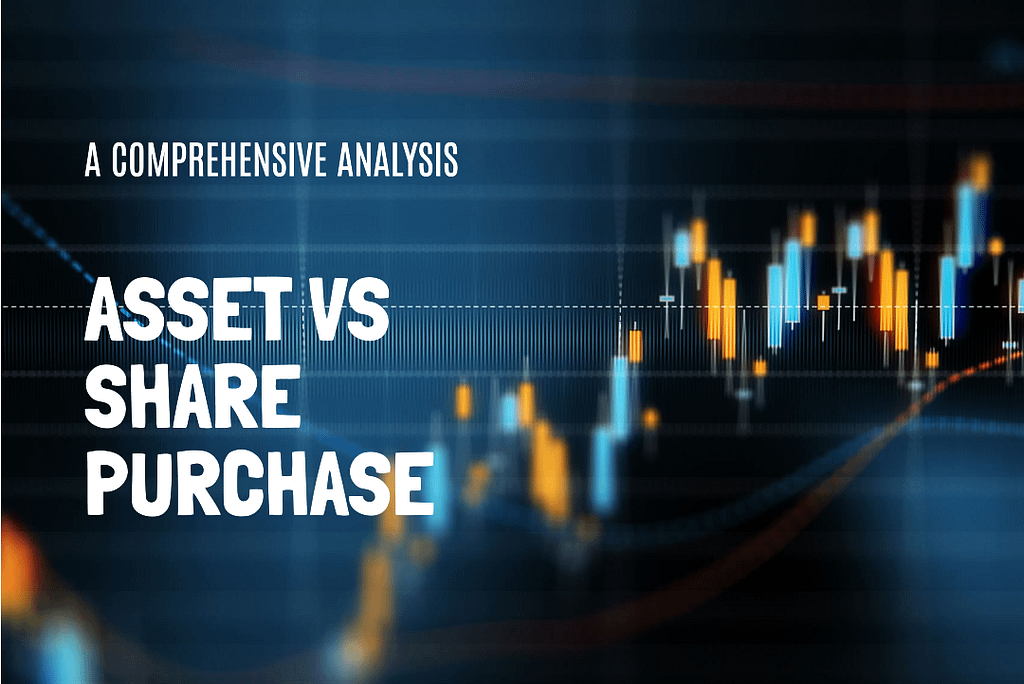 A COMPREHENSIVE ANALYSIS

ASSET VS SHARE PURCHASE